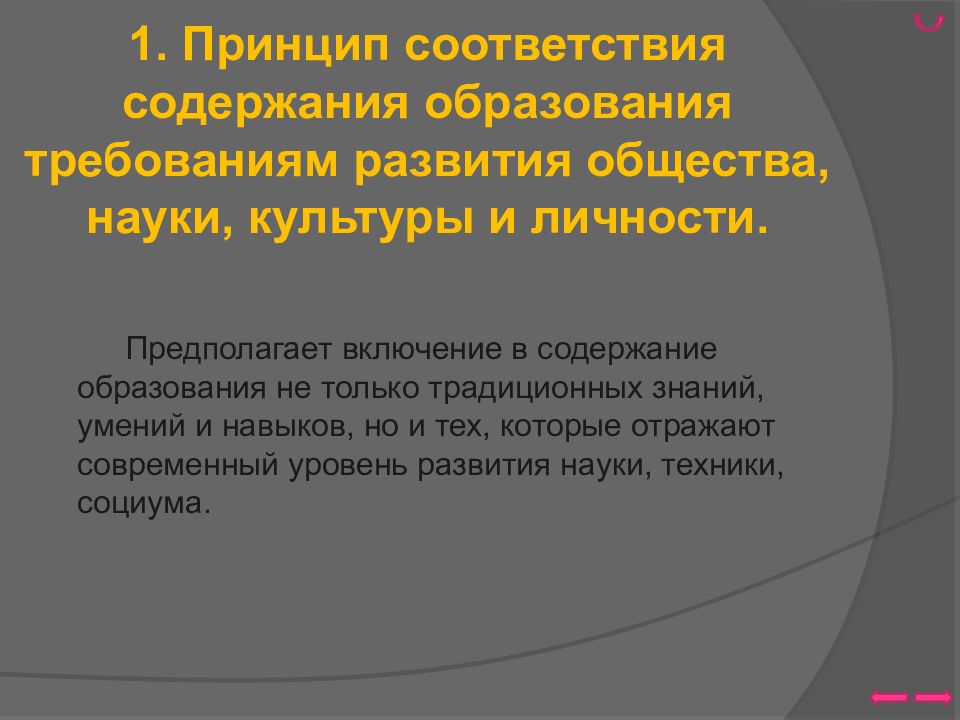 1. Принцип соответствия содержания образования требованиям развития общества, науки, культуры и личности.

Предполагает включение в содержание образования не только традиционных знаний, умений и навыков, но и тех, которые отражают современный уровень развития науки, техники, социума.